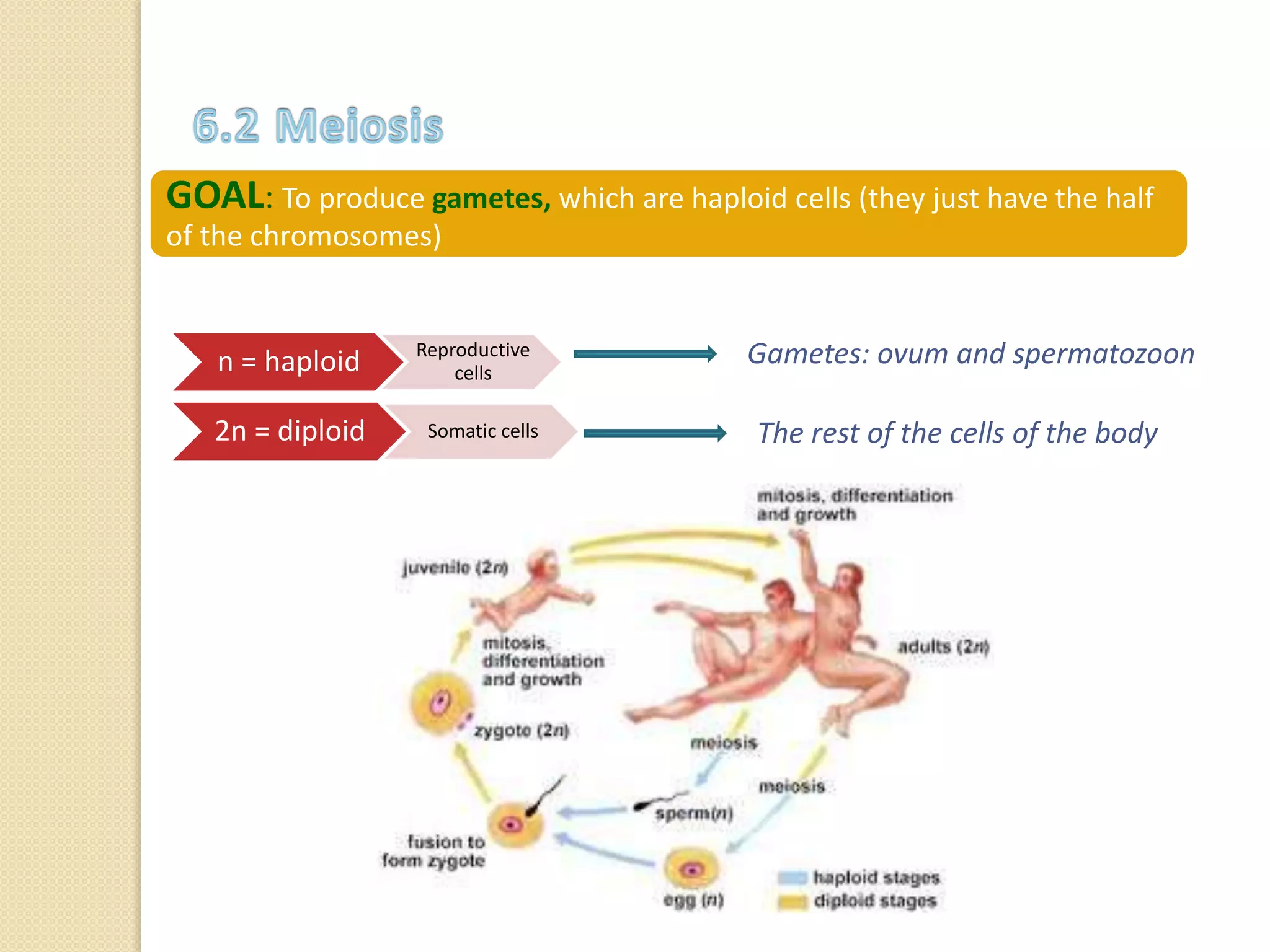 6.2 Meiosis

GOAL: To produce gametes, which are haploid cells (they just have the half of the chromosomes)

n = haploid

Reproductive cells

Gametes: ovum and spermatozoon

2n = diploid

Somatic cells

The rest of the cells of the body

mitosis, differentiation and growth

juvenile (2n)

mitosis, differentiation and growth

adults (2n)

zygote (2n)

meiosis

meiosis

sperm(n)

fusion to form zygote

egg (n)

haploid stages

diploid stages